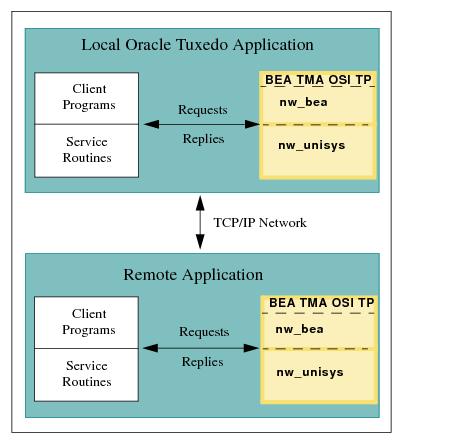 Local Oracle Tuxedo Application

Client Programs

Service Routines

Requests

Replies

BEA TMA OSI TP

nw_bea

nw_unisys

TCP/IP Network

Remote Application

Client Programs

Service Routines

Requests

Replies

BEA TMA OSI TP

nw_bea

nw_unisys